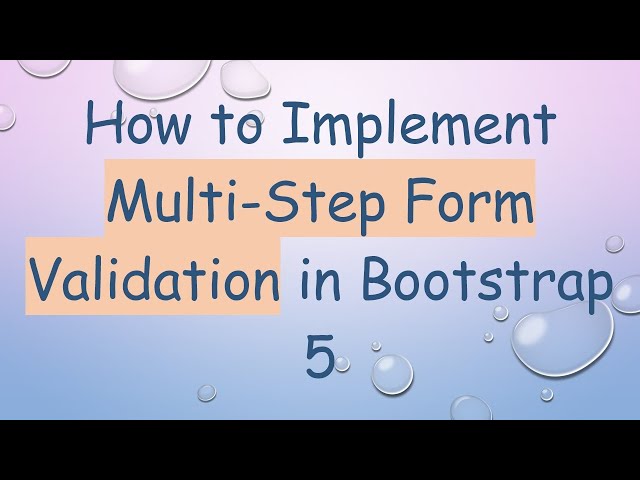 How to Implement Multi-Step Form Validation in Bootstrap 5